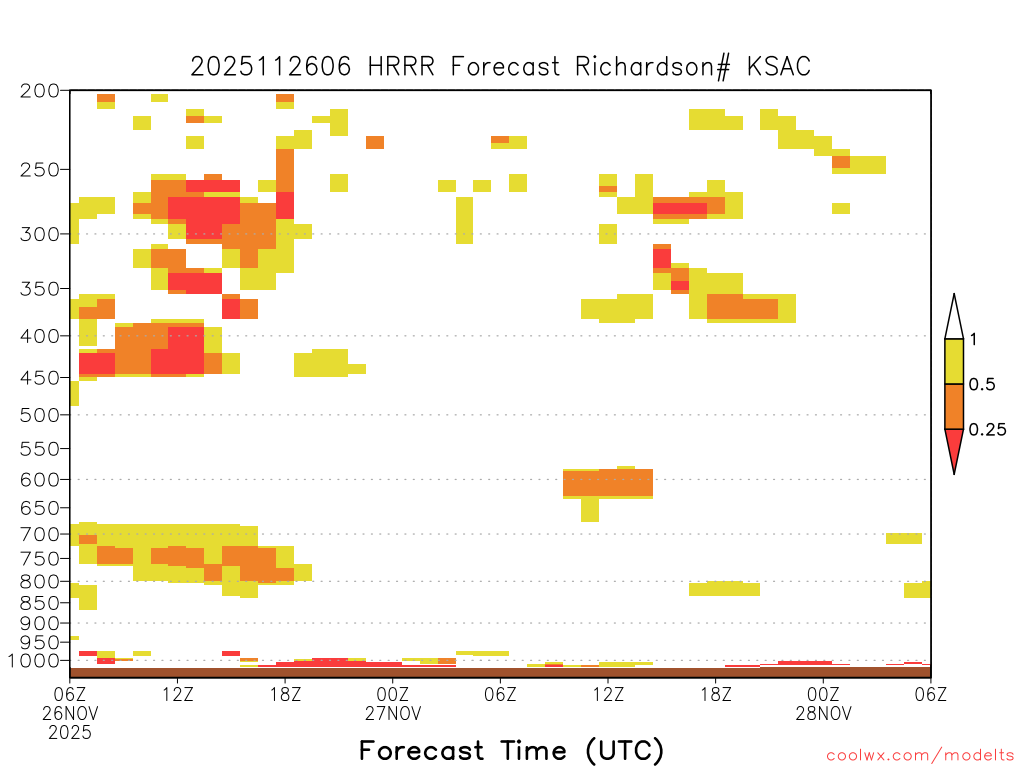 2025112606 HRRR Forecast Richardson# KSAC

200
250
300
350
400
450
500
550
600
650
700
750
800
850
900
950
1000

1
0.5
0.25

06Z
26NOV
2025
12Z
18Z
00Z
27NOV
06Z
12Z
18Z
00Z
28NOV
06Z

Forecast Time (UTC)

coolwx.com/modelts